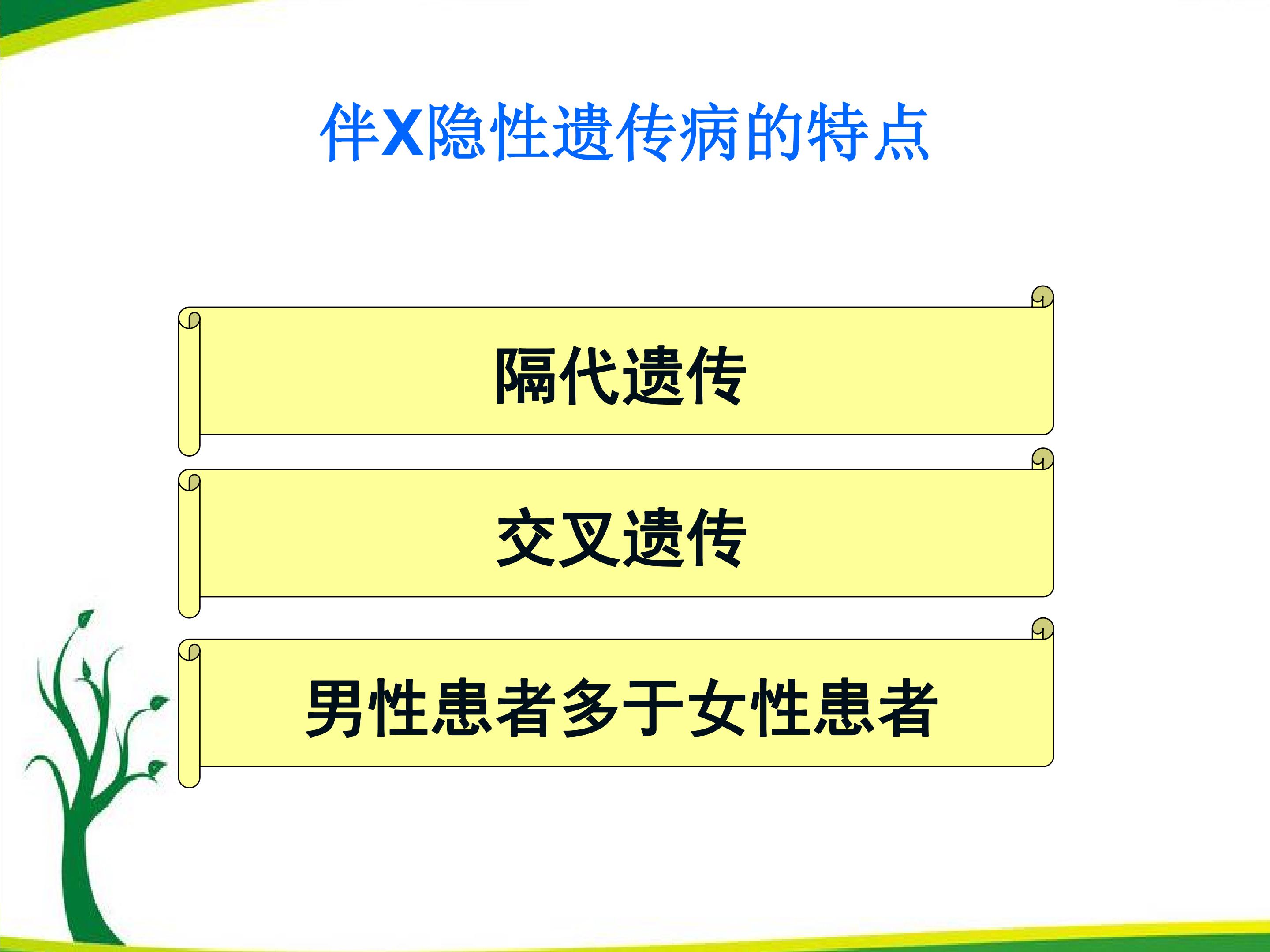 伴X隐性遗传病的特点

隔代遗传

交叉遗传

男性患者多于女性患者